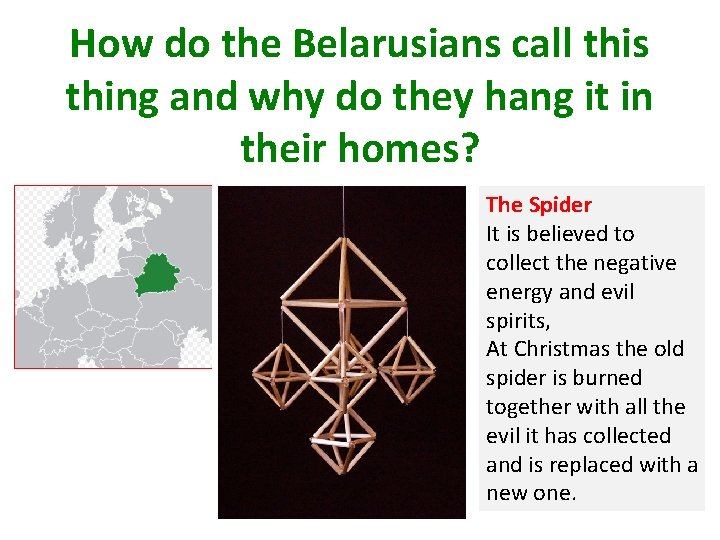 How do the Belarusians call this thing and why do they hang it in their homes?

The Spider
It is believed to collect the negative energy and evil spirits,
At Christmas the old spider is burned together with all the evil it has collected and is replaced with a new one.